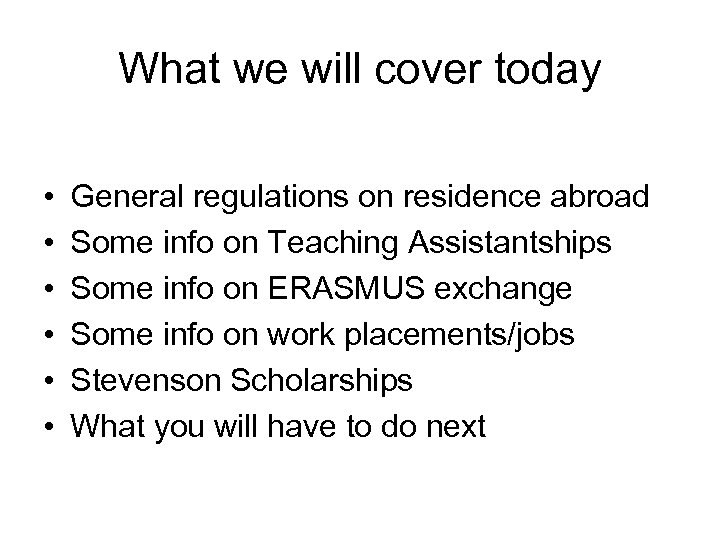 What we will cover today

• General regulations on residence abroad
• Some info on Teaching Assistantships
• Some info on ERASMUS exchange
• Some info on work placements/jobs
• Stevenson Scholarships
• What you will have to do next